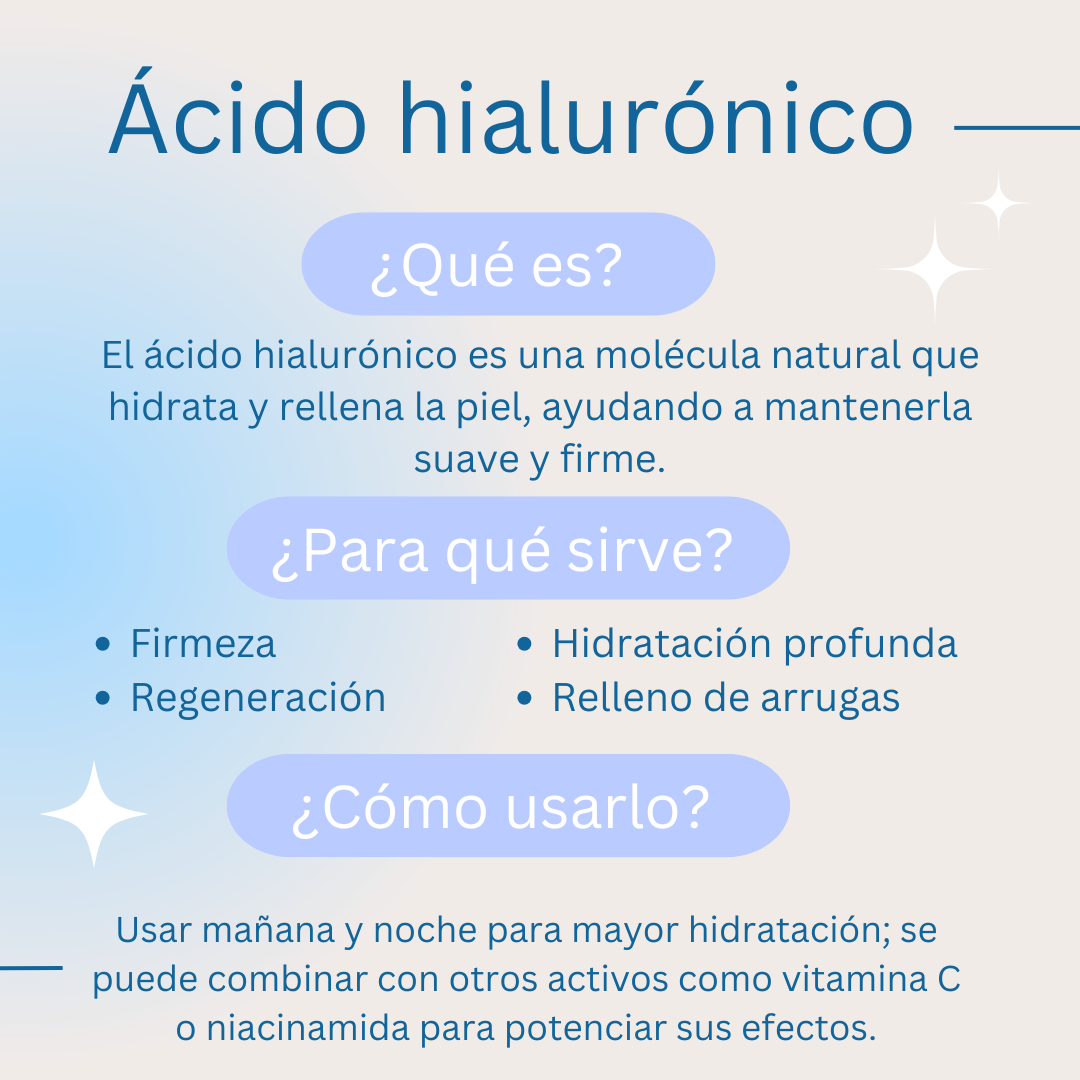 Ácido hialurónico

¿Qué es?

El ácido hialurónico es una molécula natural que hidrata y rellena la piel, ayudando a mantenerla suave y firme.

¿Para qué sirve?

- Firmeza
- Regeneración

- Hidratación profunda
- Relleno de arrugas

¿Cómo usarlo?

Usar mañana y noche para mayor hidratación; se puede combinar con otros activos como vitamina C o niacinamida para potenciar sus efectos.